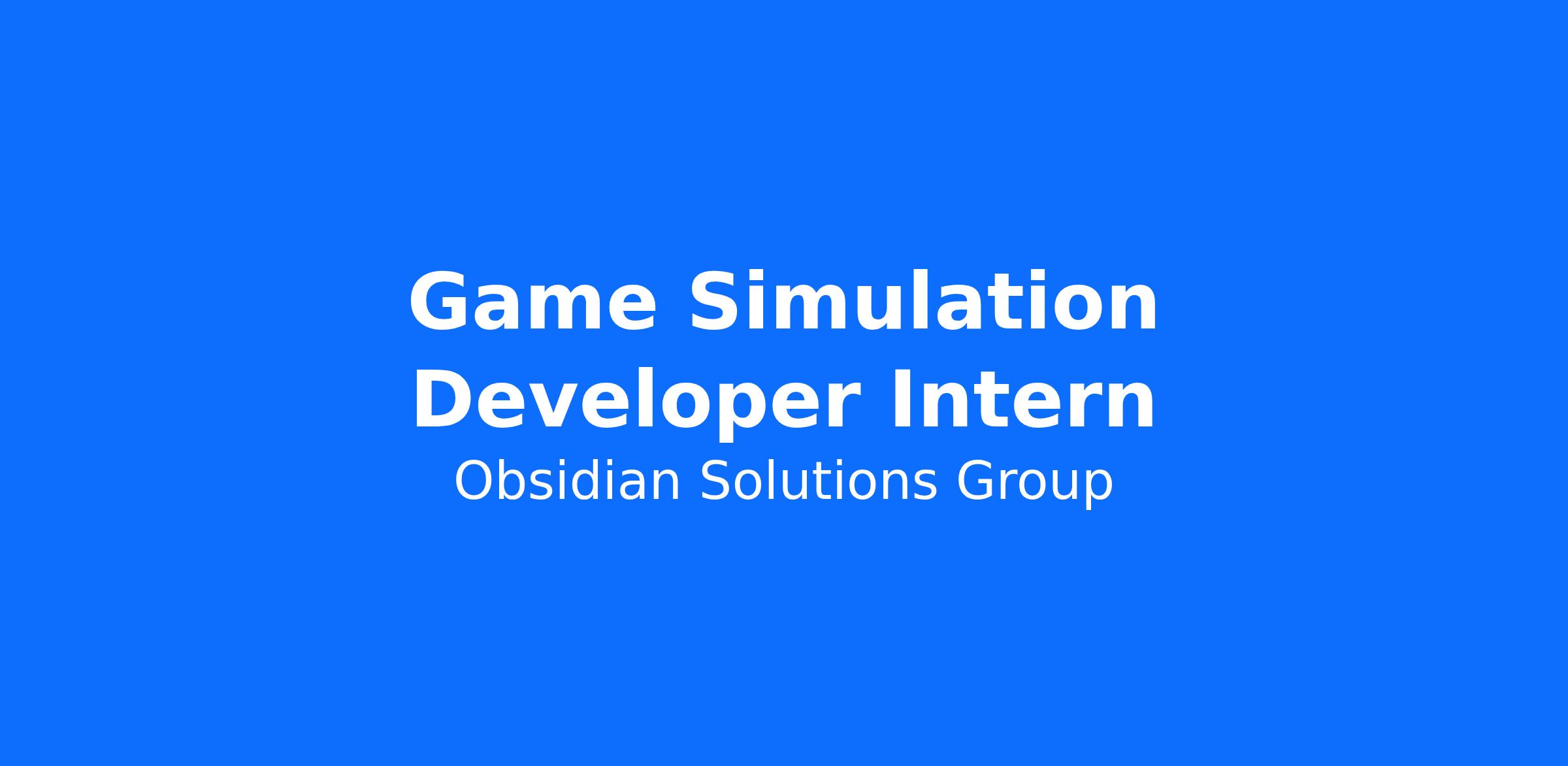 Game Simulation Developer Intern

Obsidian Solutions Group